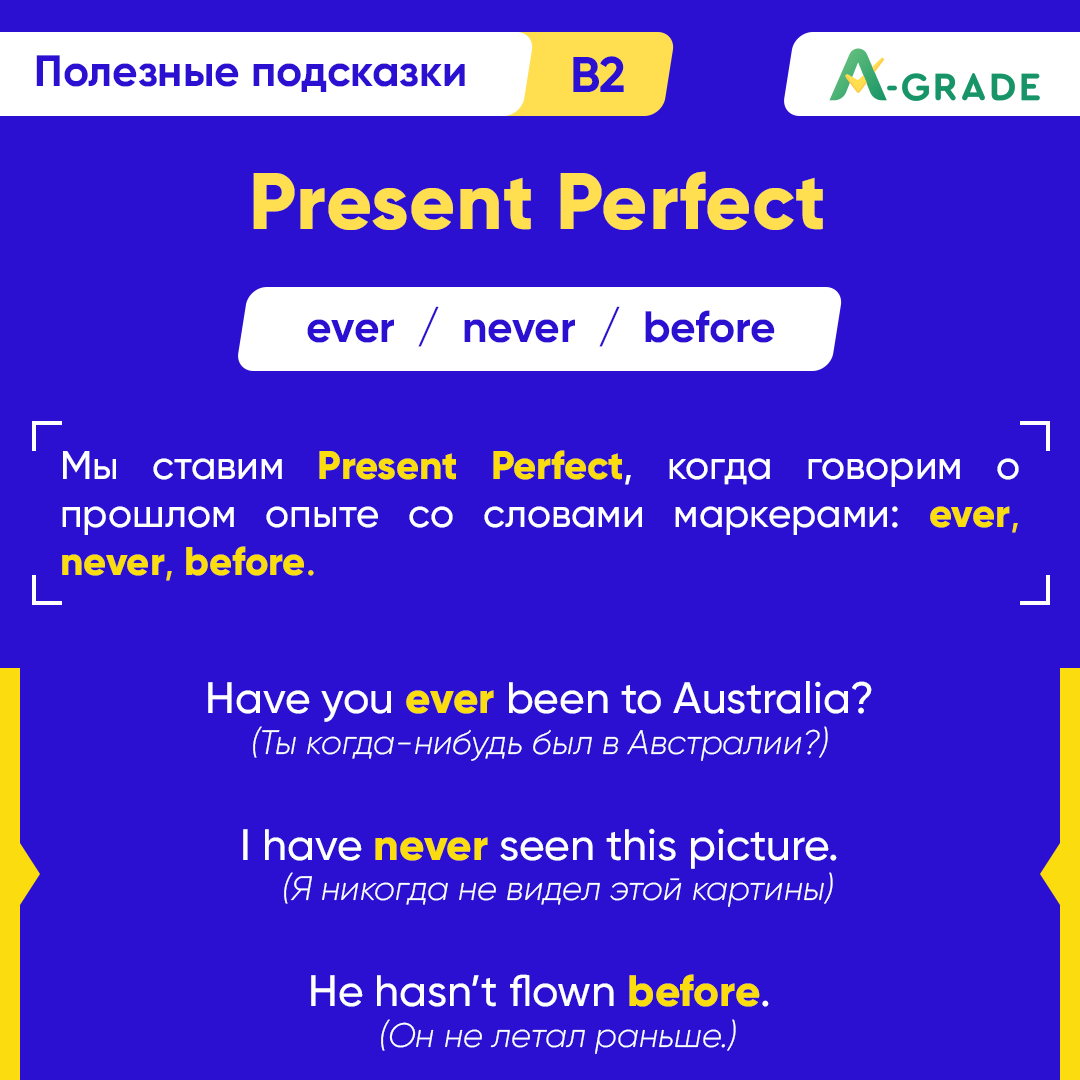 Полезные подсказки B2

A-GRADE

Present Perfect

ever / never / before

Мы ставим Present Perfect, когда говорим о прошлом опыте со словами маркерами: ever, never, before.

Have you ever been to Australia?
(Ты когда-нибудь был в Австралии?)

I have never seen this picture.
(Я никогда не видел этой картины)

He hasn't flown before.
(Он не летал раньше.)